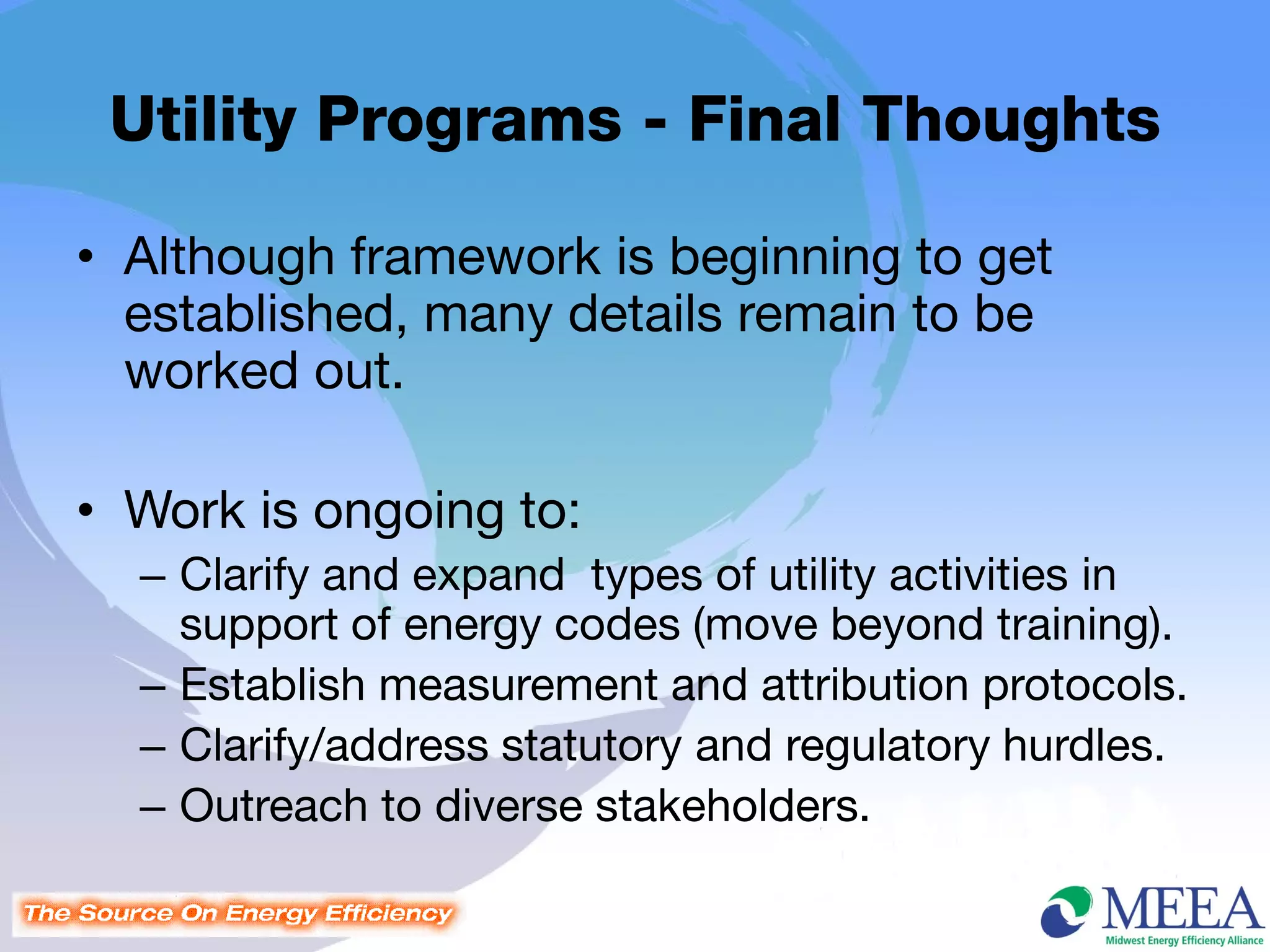 Utility Programs - Final Thoughts

• Although framework is beginning to get established, many details remain to be worked out.

• Work is ongoing to:
– Clarify and expand types of utility activities in support of energy codes (move beyond training).
– Establish measurement and attribution protocols.
– Clarify/address statutory and regulatory hurdles.
– Outreach to diverse stakeholders.

The Source On Energy Efficiency

MEEA
Midwest Energy Efficiency Alliance